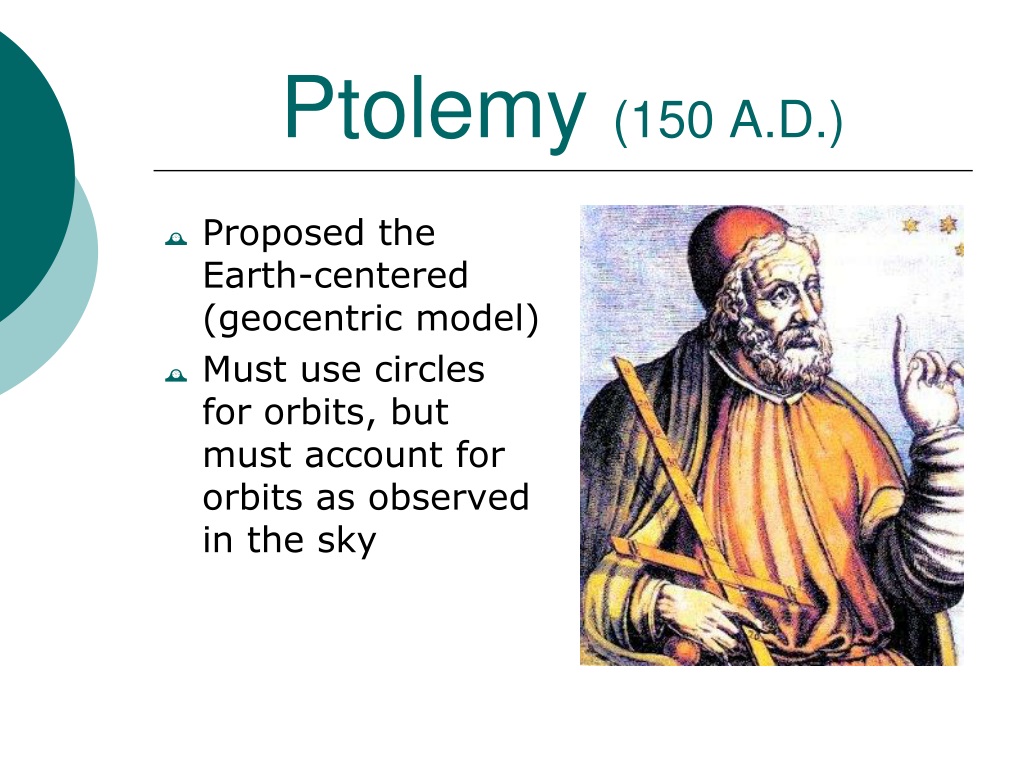 Ptolemy (150 A.D.)

Proposed the Earth-centered (geocentric model)

Must use circles for orbits, but must account for orbits as observed in the sky